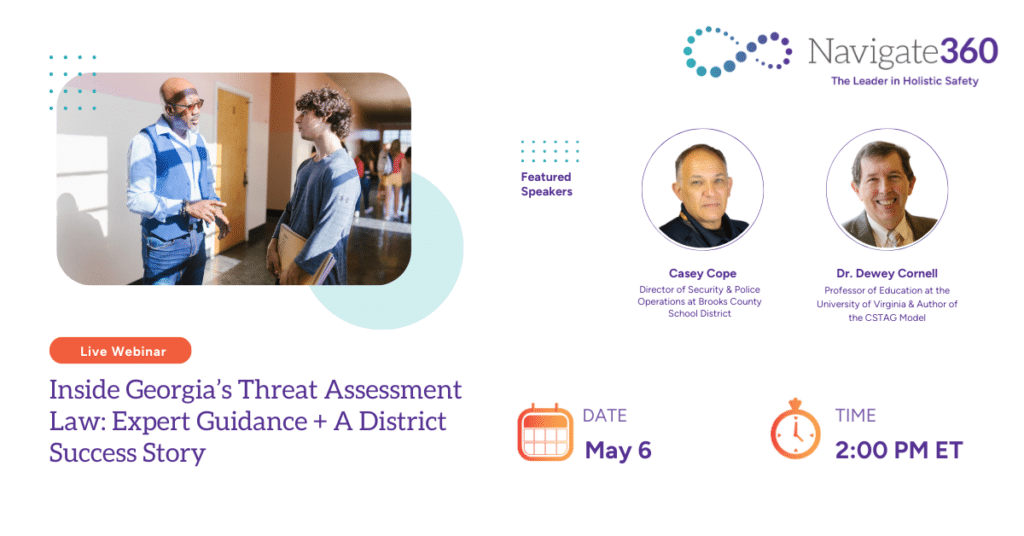 Navigate360
The Leader in Holistic Safety

Featured Speakers

Casey Cope
Director of Security & Police Operations at Brooks County School District

Dr. Dewey Cornell
Professor of Education at the University of Virginia & Author of the CSTAG Model

Live Webinar

Inside Georgia's Threat Assessment Law: Expert Guidance + A District Success Story

DATE
May 6

TIME
2:00 PM ET